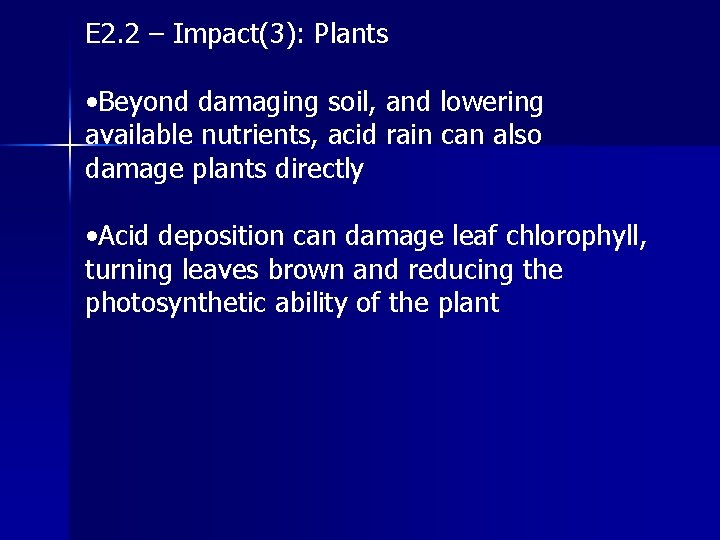 E2.2 – Impact(3): Plants

•Beyond damaging soil, and lowering available nutrients, acid rain can also damage plants directly

•Acid deposition can damage leaf chlorophyll, turning leaves brown and reducing the photosynthetic ability of the plant